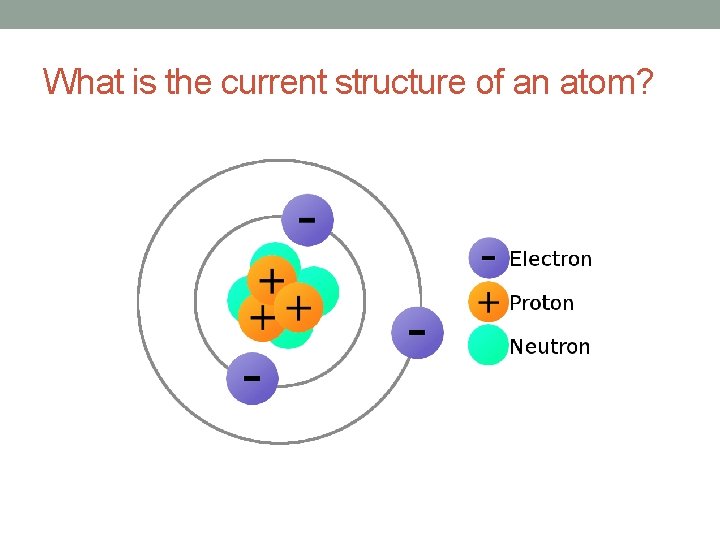 What is the current structure of an atom?

-
+
+
+
-
-

- Electron
+ Proton
Neutron